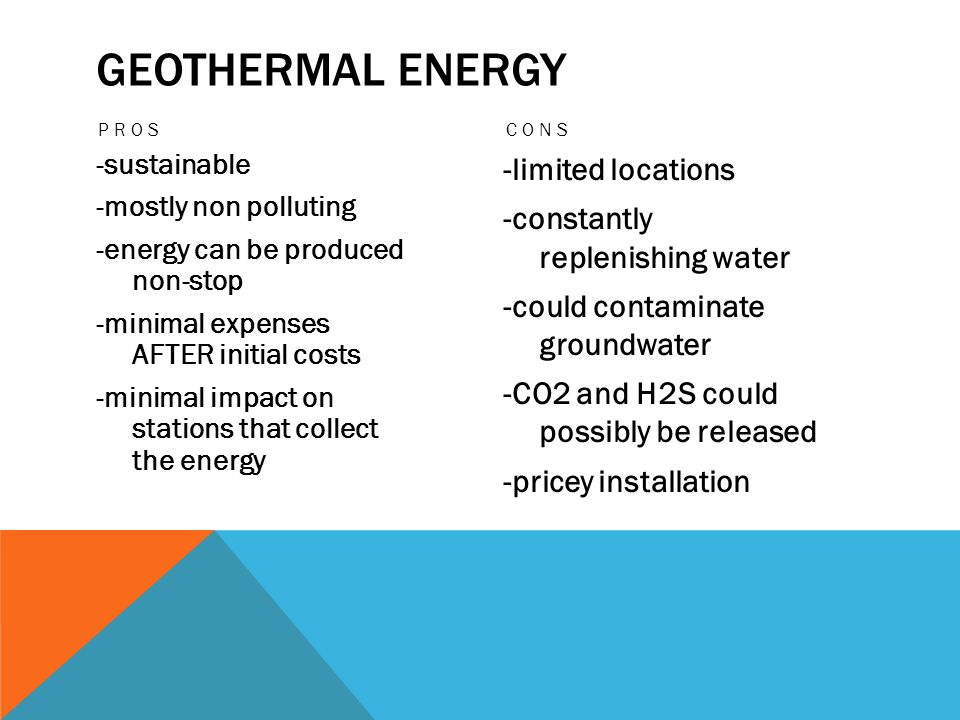 GEOTHERMAL ENERGY

PROS

-sustainable

-mostly non polluting

-energy can be produced non-stop

-minimal expenses AFTER initial costs

-minimal impact on stations that collect the energy

CONS

-limited locations

-constantly replenishing water

-could contaminate groundwater

-CO2 and H2S could possibly be released

-pricey installation